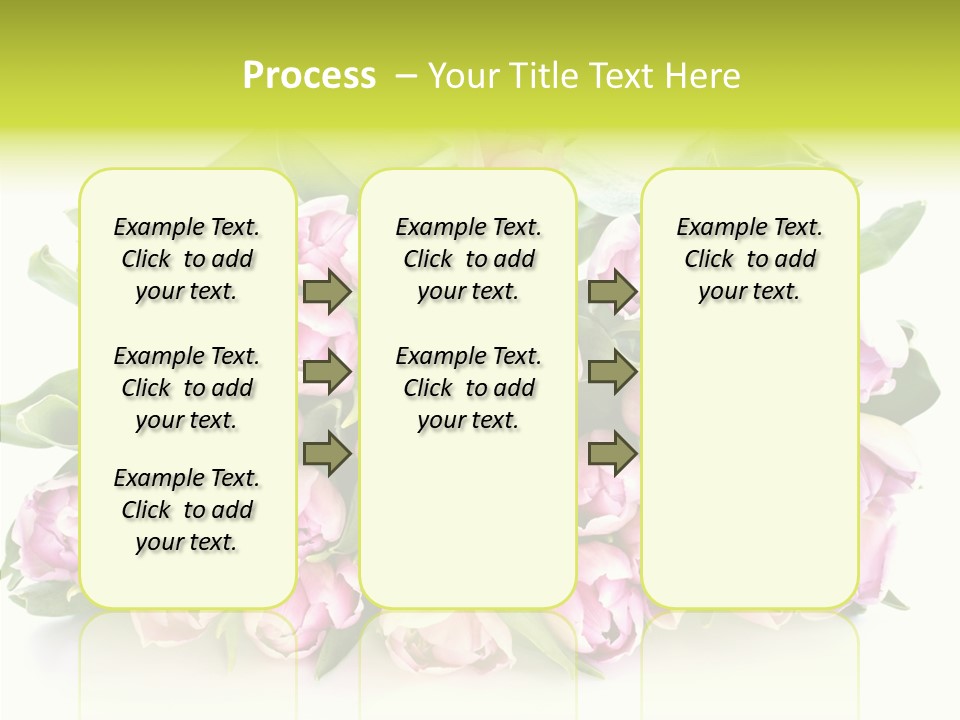 Process – Your Title Text Here

Example Text. Click to add your text.

Example Text. Click to add your text.

Example Text. Click to add your text.

Example Text. Click to add your text.

Example Text. Click to add your text.

Example Text. Click to add your text.